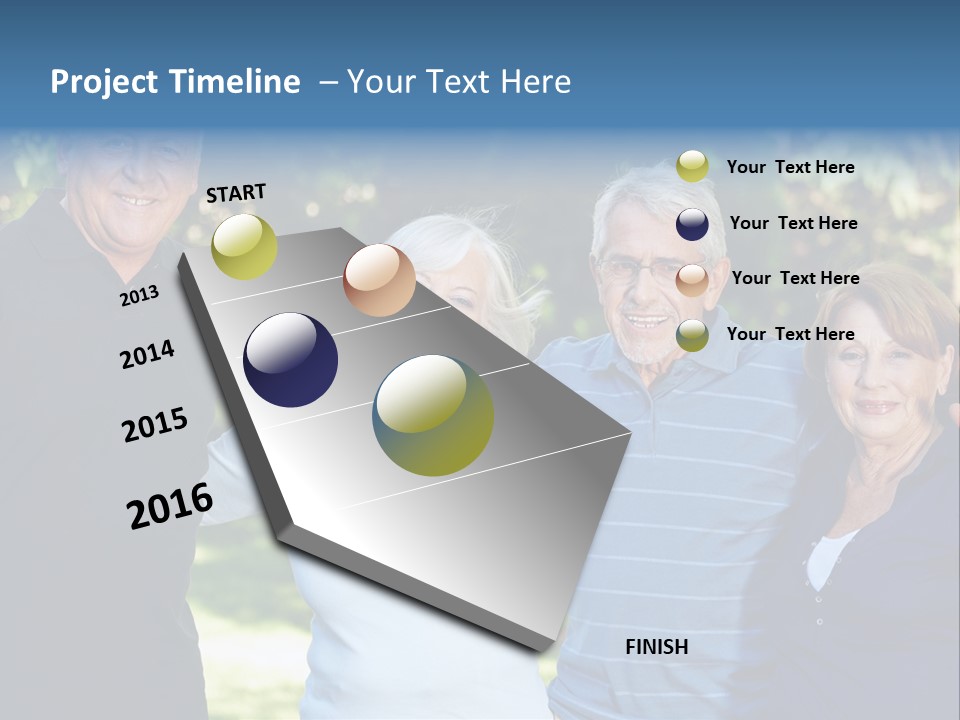 Project Timeline – Your Text Here

START

2013

2014

2015

2016

Your Text Here

Your Text Here

Your Text Here

Your Text Here

FINISH